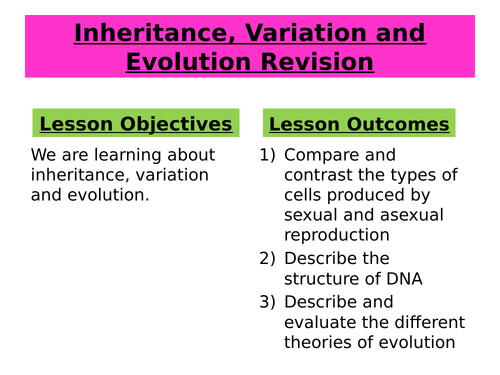 Inheritance, Variation and Evolution Revision

Lesson Objectives

We are learning about inheritance, variation and evolution.

Lesson Outcomes

1) Compare and contrast the types of cells produced by sexual and asexual reproduction
2) Describe the structure of DNA
3) Describe and evaluate the different theories of evolution